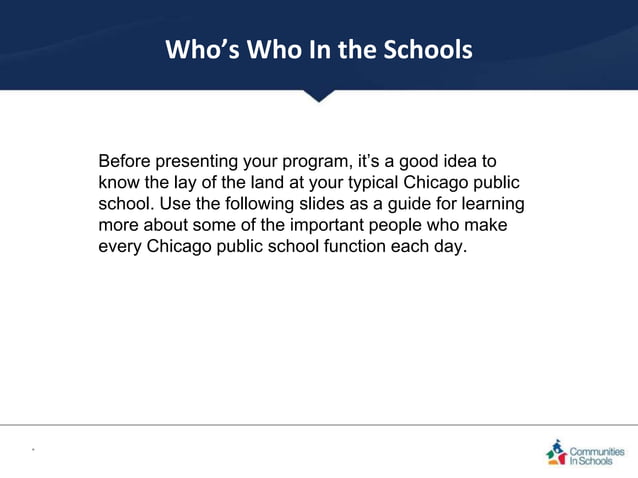 Who’s Who In the Schools

Before presenting your program, it’s a good idea to know the lay of the land at your typical Chicago public school. Use the following slides as a guide for learning more about some of the important people who make every Chicago public school function each day.

Communities In Schools